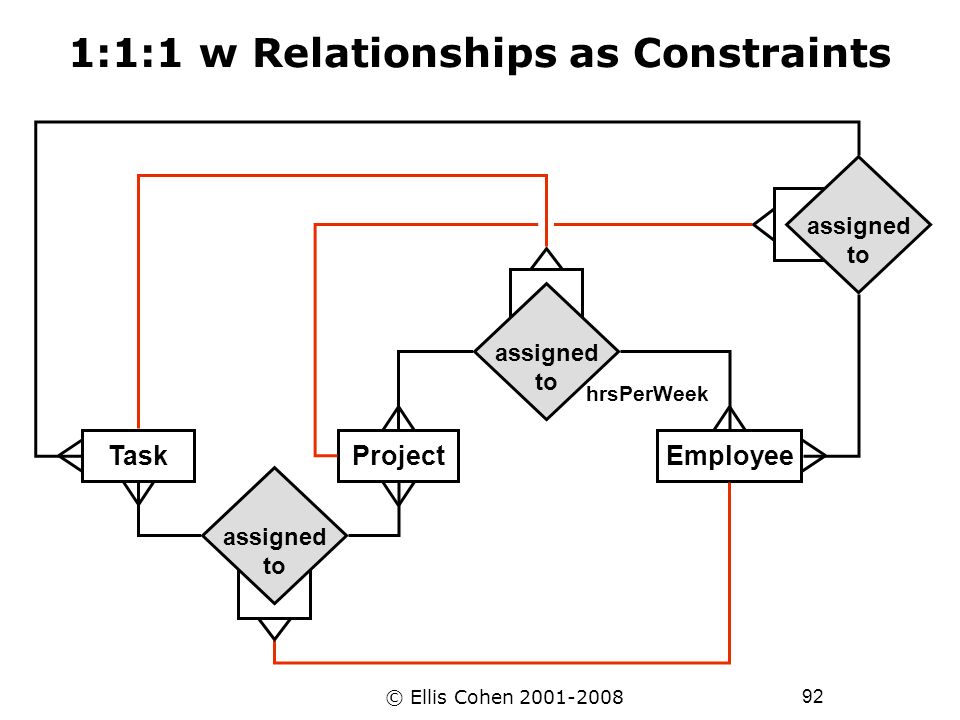 1:1:1 w Relationships as Constraints

assigned to

assigned to

hrsPerWeek

Task

Project

Employee

assigned to

© Ellis Cohen 2001-2008

92